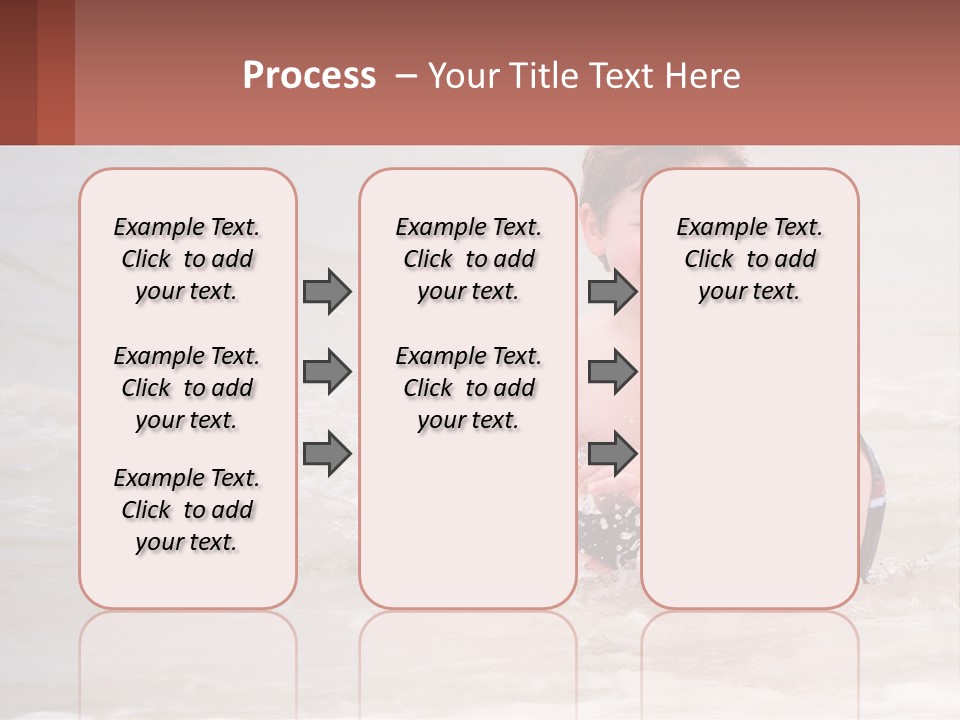 Process – Your Title Text Here

Example Text. Click to add your text.

Example Text. Click to add your text.

Example Text. Click to add your text.

Example Text. Click to add your text.

Example Text. Click to add your text.

Example Text. Click to add your text.